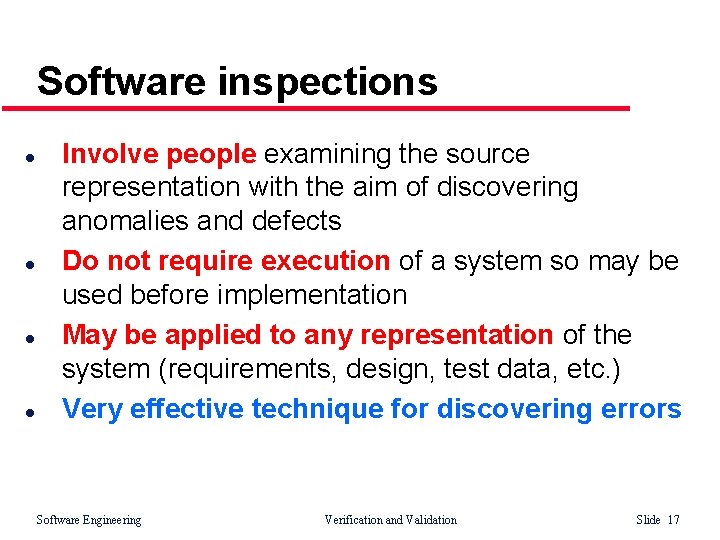 Software inspections

- Involve people examining the source representation with the aim of discovering anomalies and defects
- Do not require execution of a system so may be used before implementation
- May be applied to any representation of the system (requirements, design, test data, etc.)
- Very effective technique for discovering errors

Software Engineering Verification and Validation Slide 17